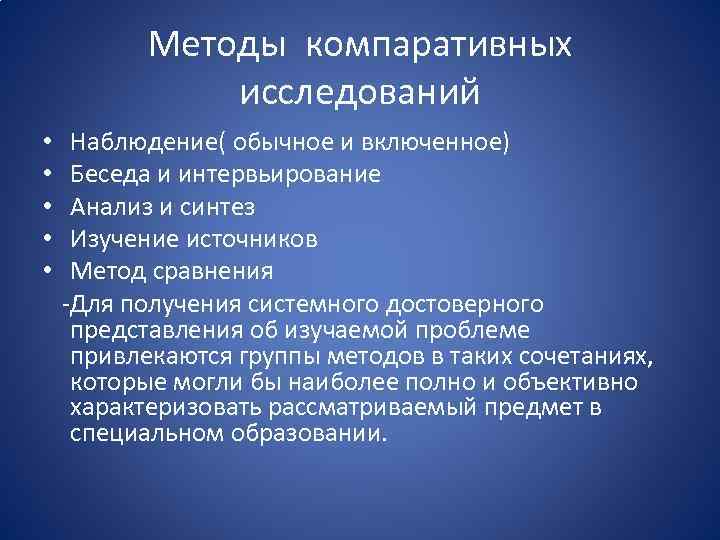 Методы компаративных исследований

• Наблюдение( обычное и включенное)
• Беседа и интервьирование
• Анализ и синтез
• Изучение источников
• Метод сравнения

-Для получения системного достоверного представления об изучаемой проблеме привлекаются группы методов в таких сочетаниях, которые могли бы наиболее полно и объективно характеризовать рассматриваемый предмет в специальном образовании.